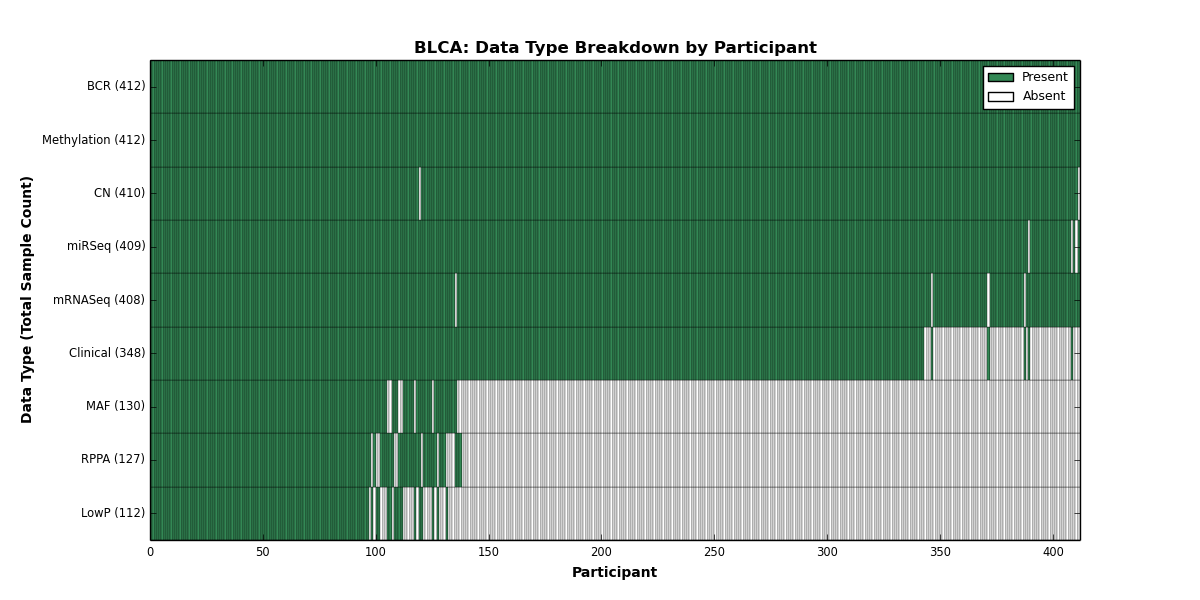 BLCA: Data Type Breakdown by Participant

Present
Absent

Data Type (Total Sample Count)

BCR (412)
Methylation (412)
CN (410)
miRSeq (409)
mRNASeq (408)
Clinical (348)
MAF (130)
RPPA (127)
LowP (112)

0 50 100 150 200 250 300 350 400

Participant